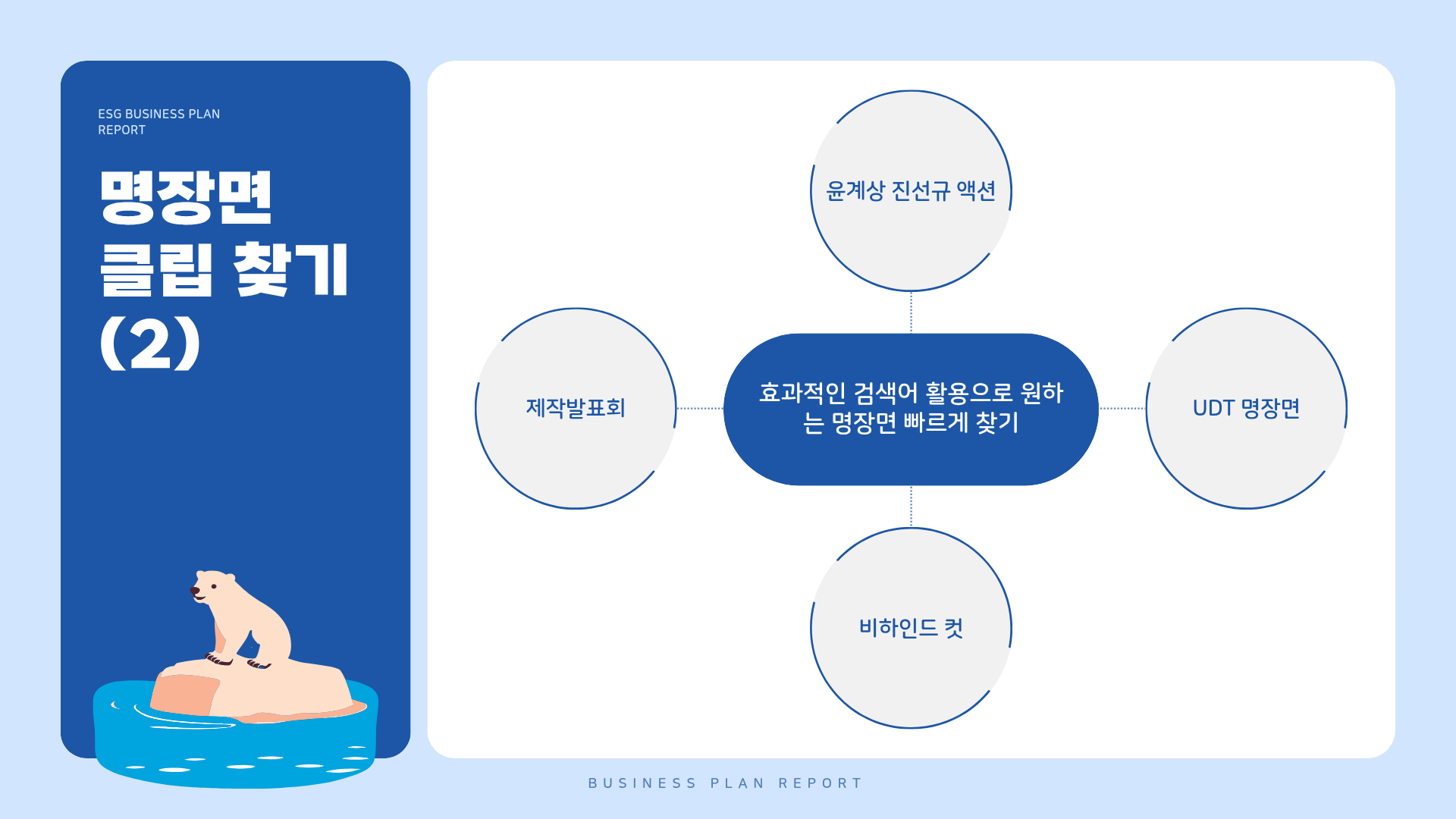 ESG BUSINESS PLAN REPORT

명장면
클립 찾기
(2)

윤계상 진선규 액션

제작발표회

효과적인 검색어 활용으로 원하는 명장면 빠르게 찾기

UDT 명장면

비하인드 컷

BUSINESS PLAN REPORT